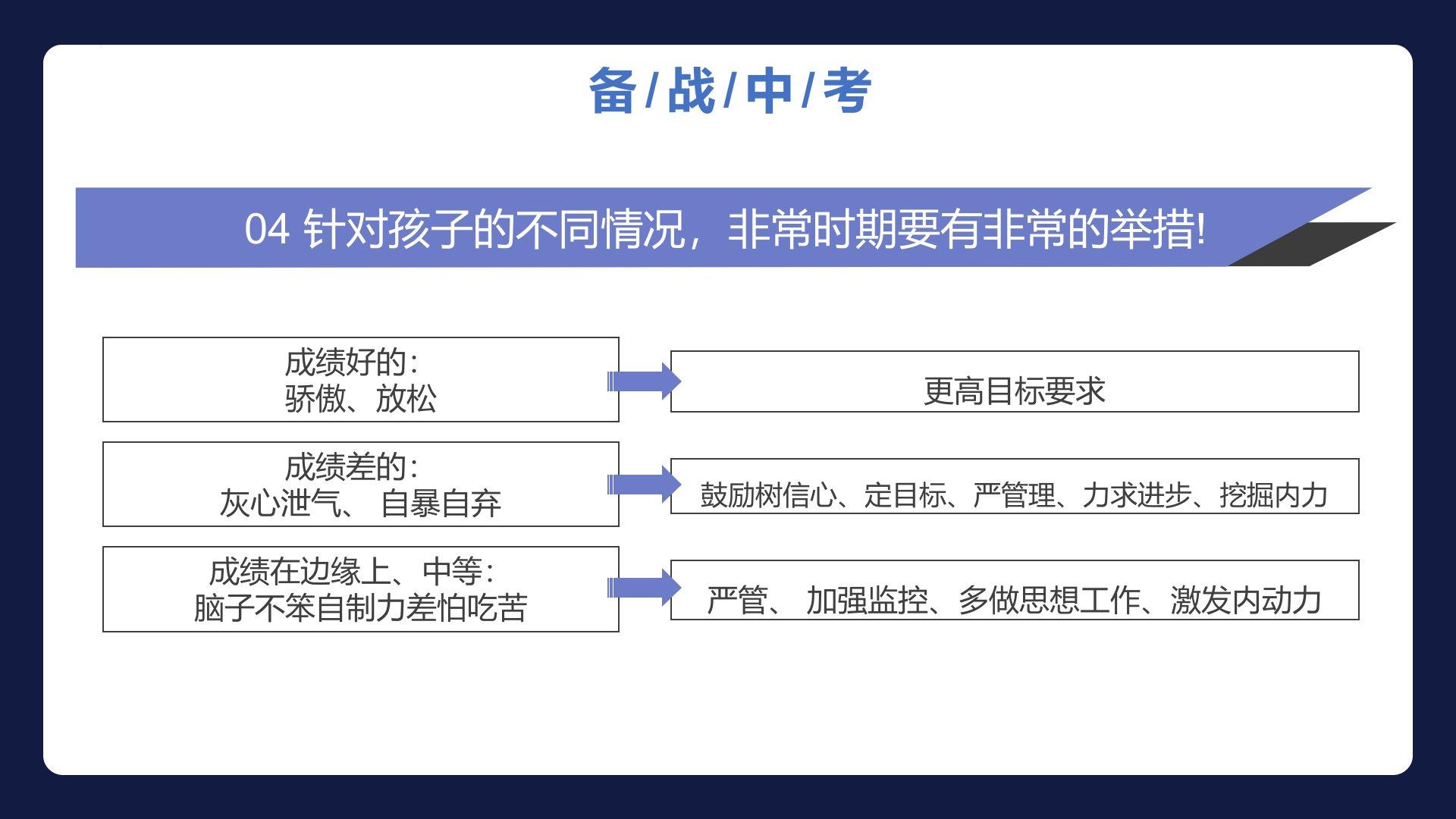 备/战/中/考

04 针对孩子的不同情况，非常时期要有非常的举措!

成绩好的:
骄傲、放松

更高目标要求

成绩差的:
灰心泄气、 自暴自弃

鼓励树信心、定目标、严管理、力求进步、挖掘内力

成绩在边缘上、中等:
脑子不笨自制力差怕吃苦

严管、 加强监控、多做思想工作、激发内动力